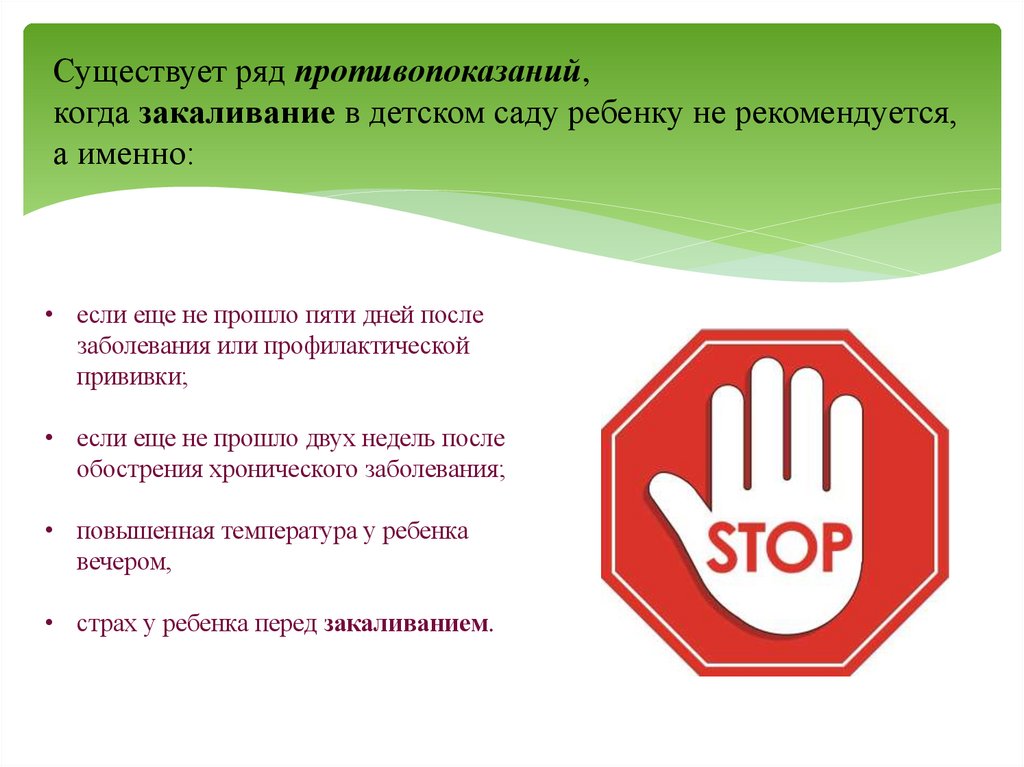 Существует ряд противопоказаний, когда закаливание в детском саду ребенку не рекомендуется, а именно:

• если еще не прошло пяти дней после заболевания или профилактической прививки;

• если еще не прошло двух недель после обострения хронического заболевания;

• повышенная температура у ребенка вечером,

• страх у ребенка перед закаливанием.

STOP